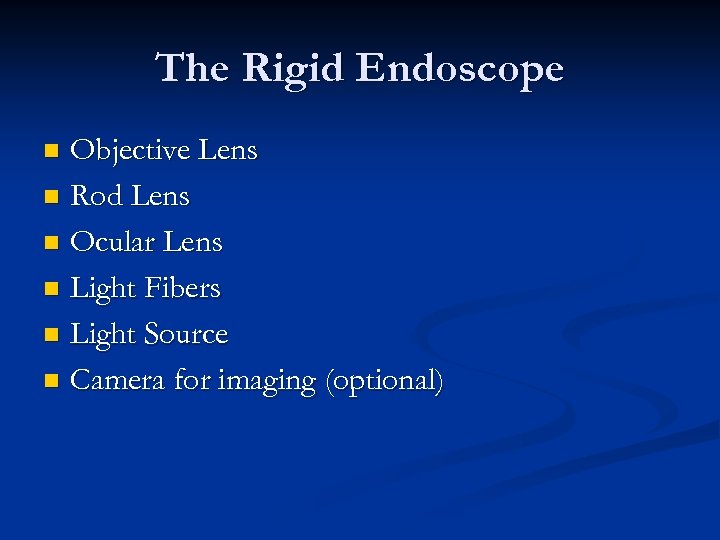 The Rigid Endoscope

- Objective Lens
- Rod Lens
- Ocular Lens
- Light Fibers
- Light Source
- Camera for imaging (optional)